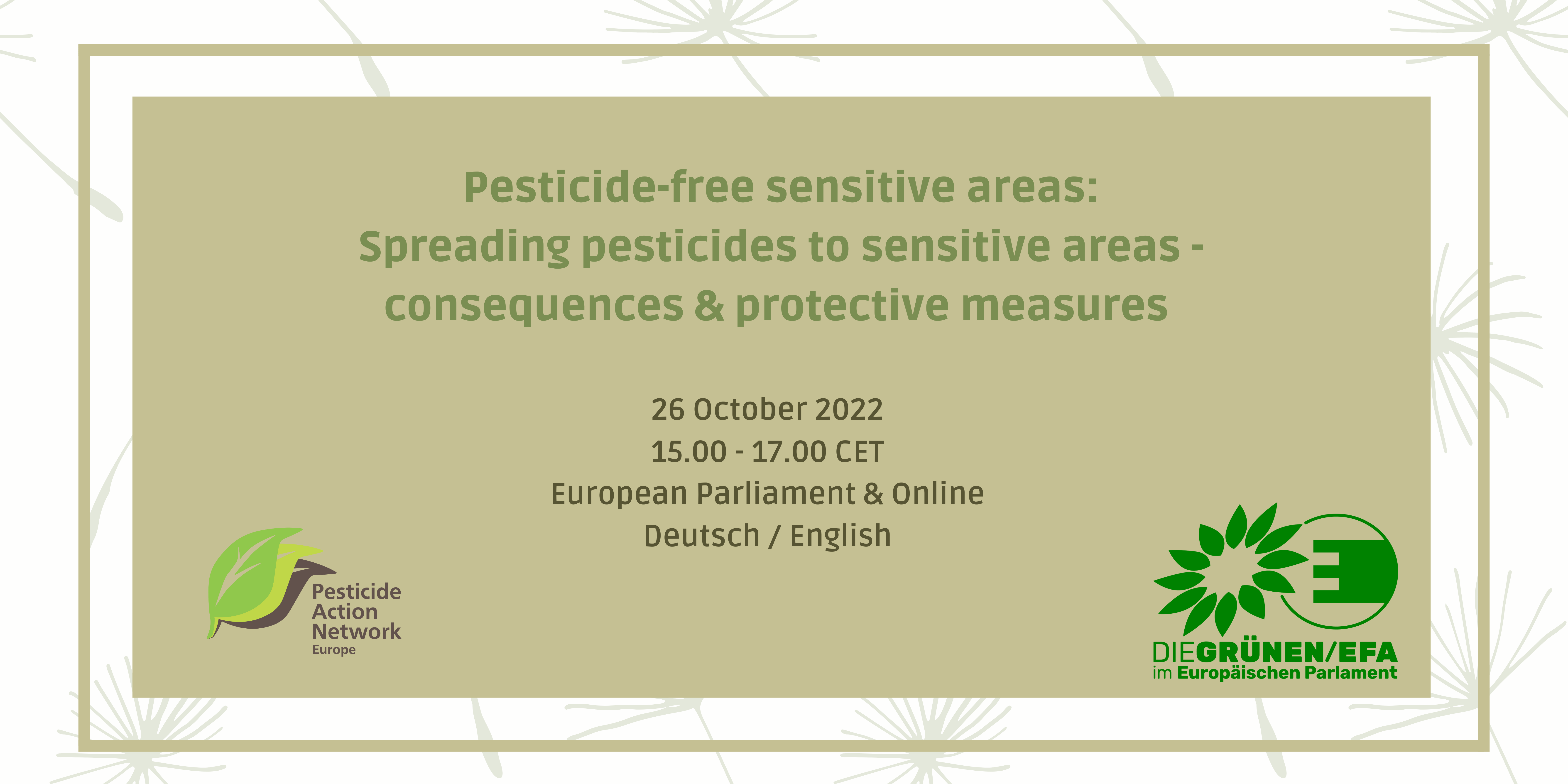 Pesticide-free sensitive areas:
Spreading pesticides to sensitive areas - consequences & protective measures

26 October 2022
15.00 - 17.00 CET
European Parliament & Online
Deutsch / English

Pesticide Action Network Europe

DIEGRÜNEN/EFA
im Europäischen Parlament